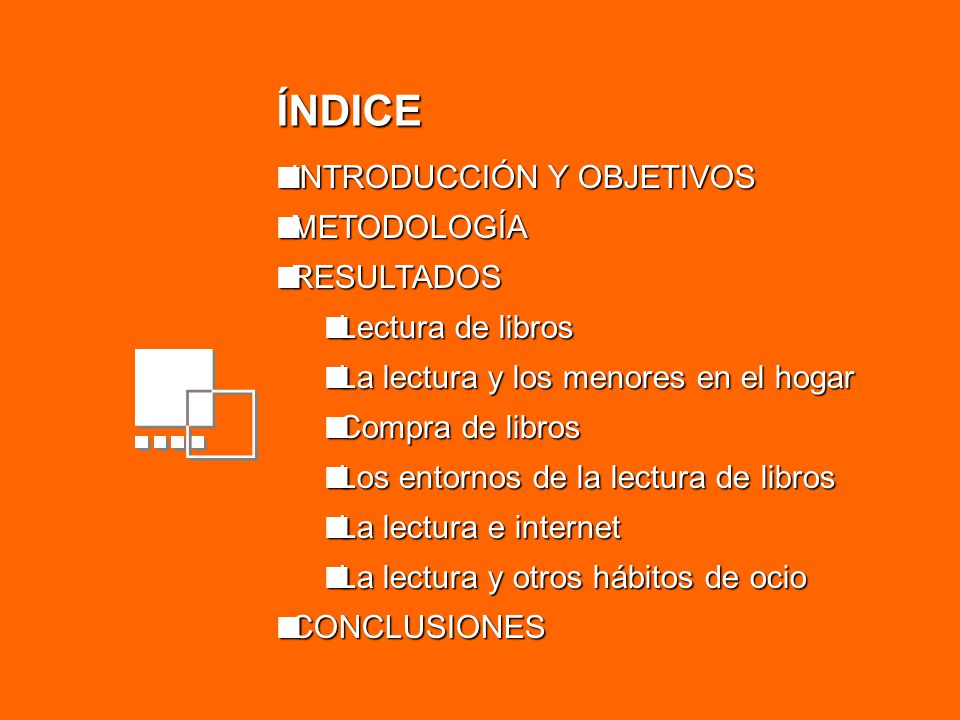 ÍNDICE

INTRODUCCIÓN Y OBJETIVOS

METODOLOGÍA

RESULTADOS

Lectura de libros

La lectura y los menores en el hogar

Compra de libros

Los entornos de la lectura de libros

La lectura e internet

La lectura y otros hábitos de ocio

CONCLUSIONES